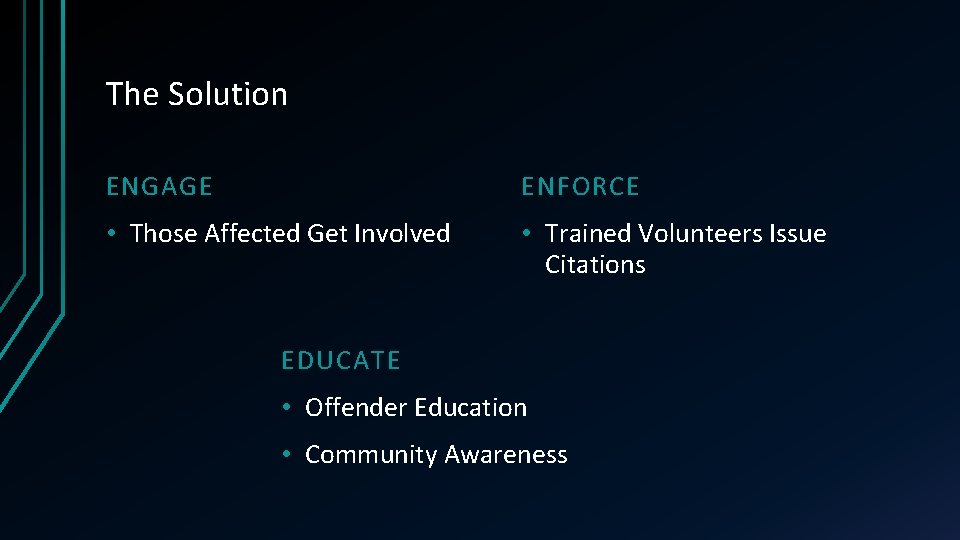 The Solution

ENGAGE

• Those Affected Get Involved

ENFORCE

• Trained Volunteers Issue Citations

EDUCATE

• Offender Education
• Community Awareness